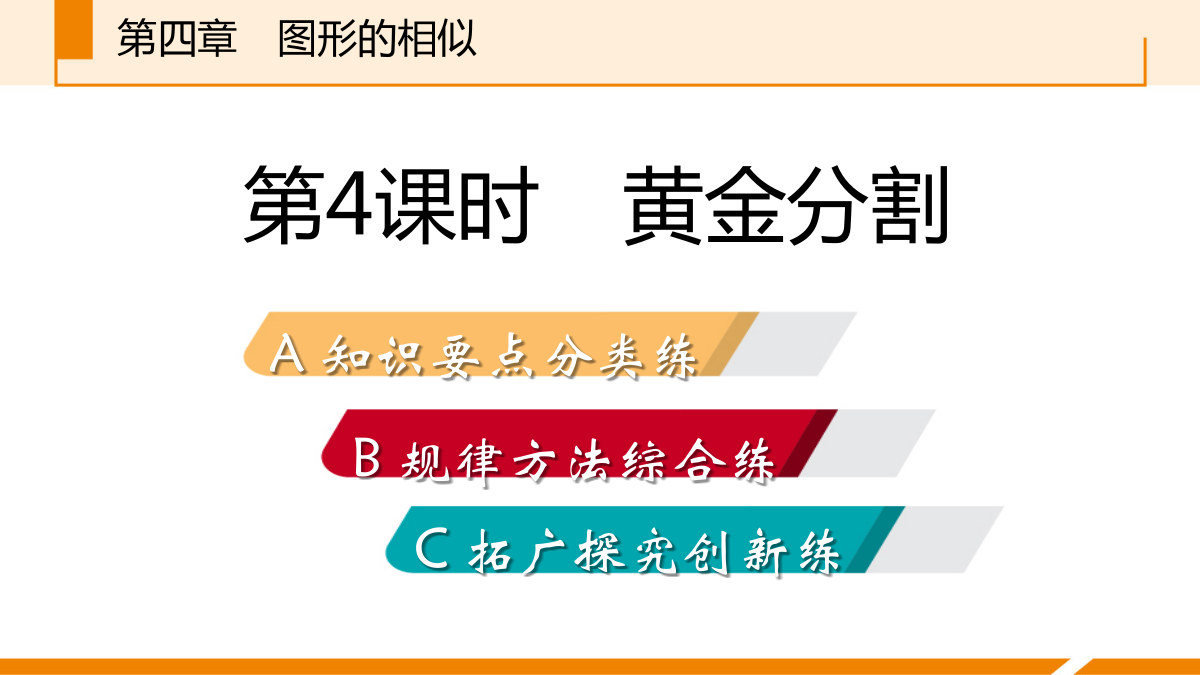 第四章　图形的相似

第4课时　黄金分割

A 知识要点分类练

B 规律方法综合练

C 拓广探究创新练